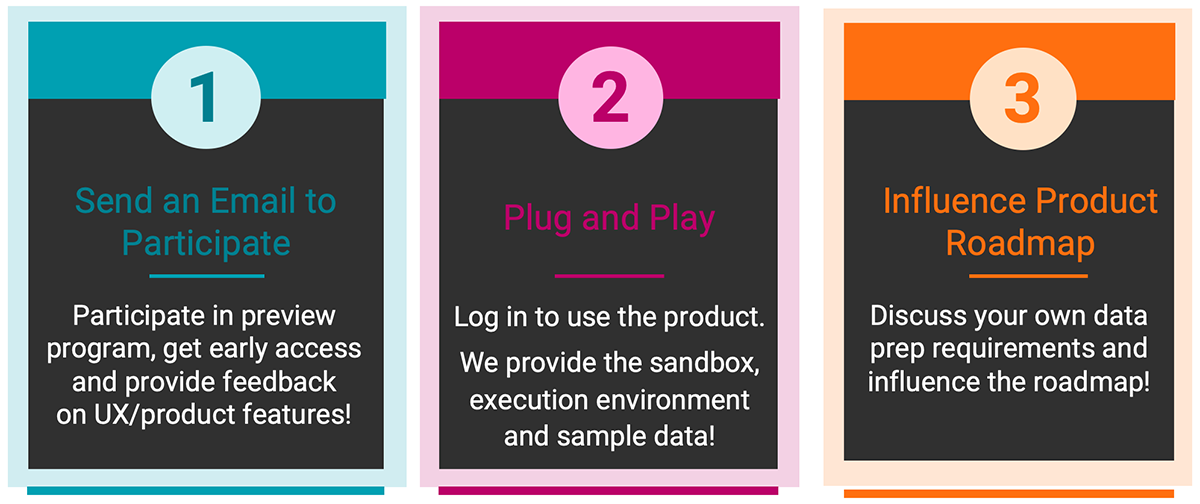 1

Send an Email to Participate

Participate in preview program, get early access and provide feedback on UX/product features!

2

Plug and Play

Log in to use the product.

We provide the sandbox, execution environment and sample data!

3

Influence Product Roadmap

Discuss your own data prep requirements and influence the roadmap!